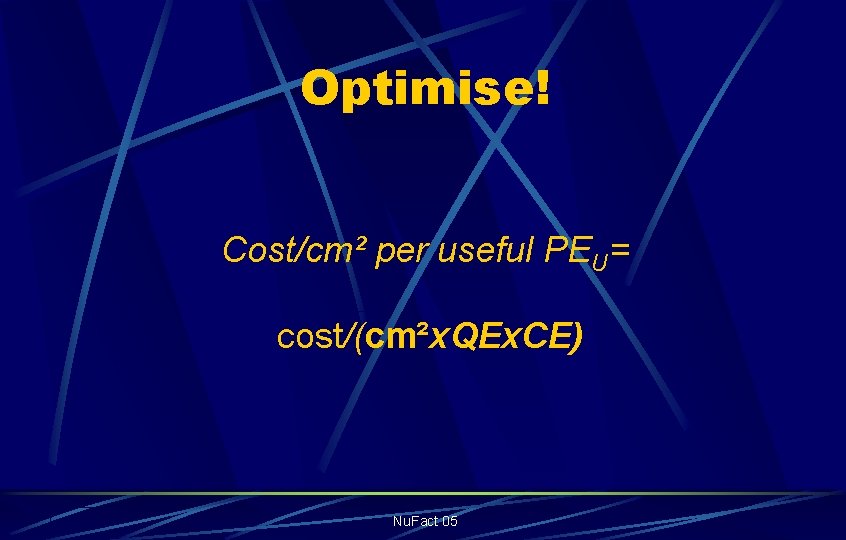 Optimise!

Cost/cm² per useful $PE_U$=

cost/(cm²xQExCE)

NuFact 05